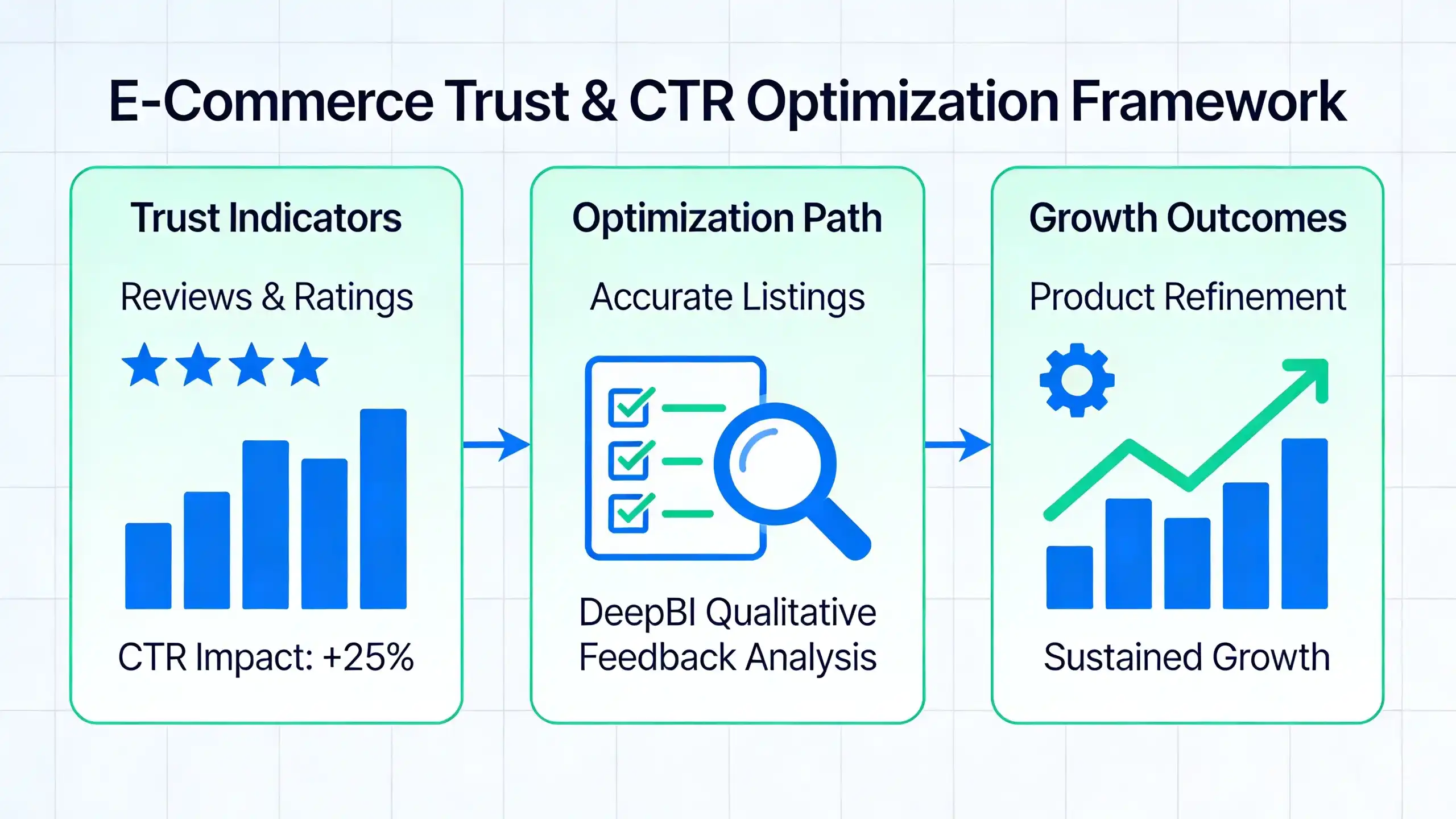 E-Commerce Trust & CTR Optimization Framework

Trust Indicators

Reviews & Ratings

CTR Impact: +25%

Optimization Path

Accurate Listings

DeepBI Qualitative Feedback Analysis

Growth Outcomes

Product Refinement

Sustained Growth